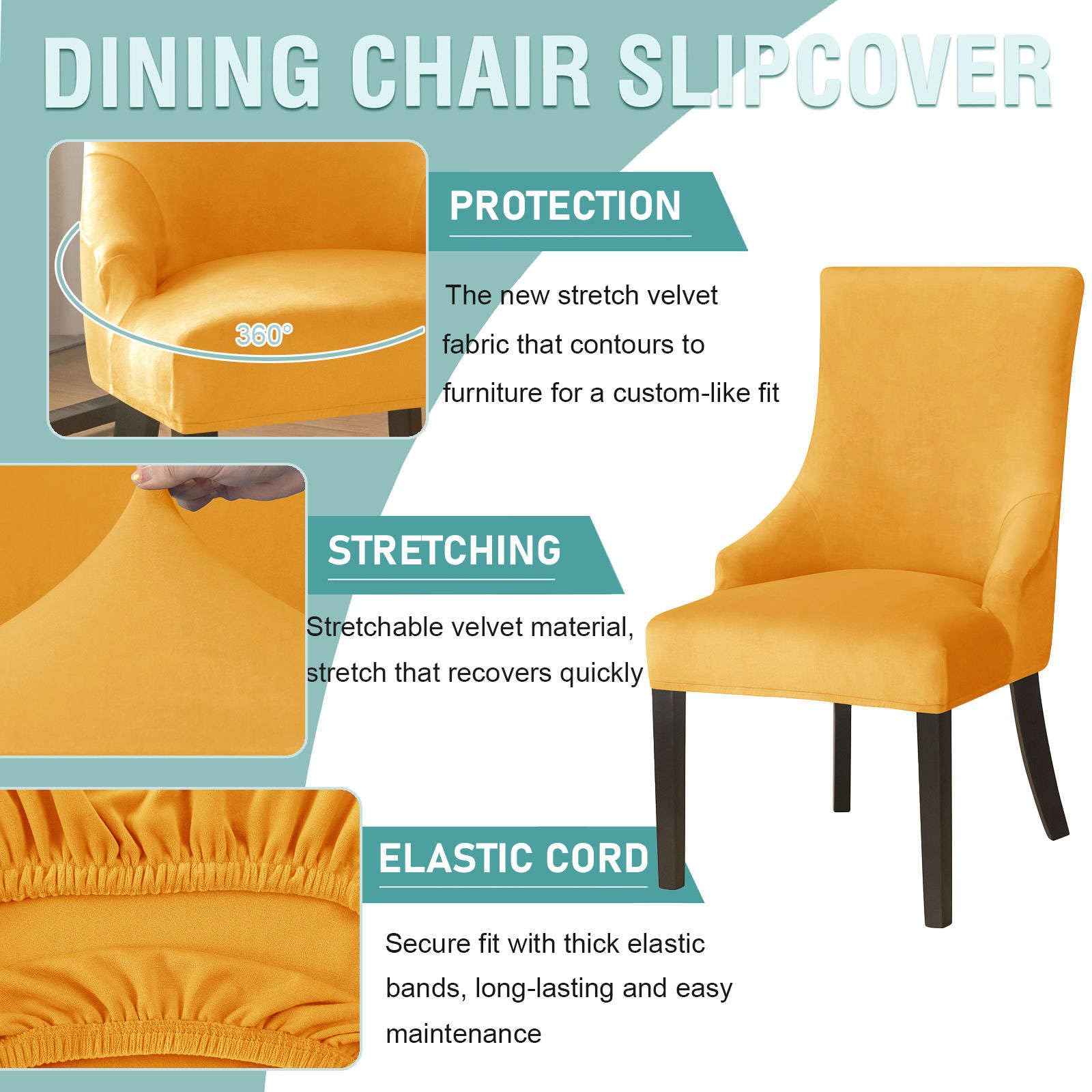 DINING CHAIR SLIPCOVER

360°

PROTECTION

The new stretch velvet fabric that contours to furniture for a custom-like fit

STRETCHING

Stretchable velvet material, stretch that recovers quickly

ELASTIC CORD

Secure fit with thick elastic bands, long-lasting and easy maintenance